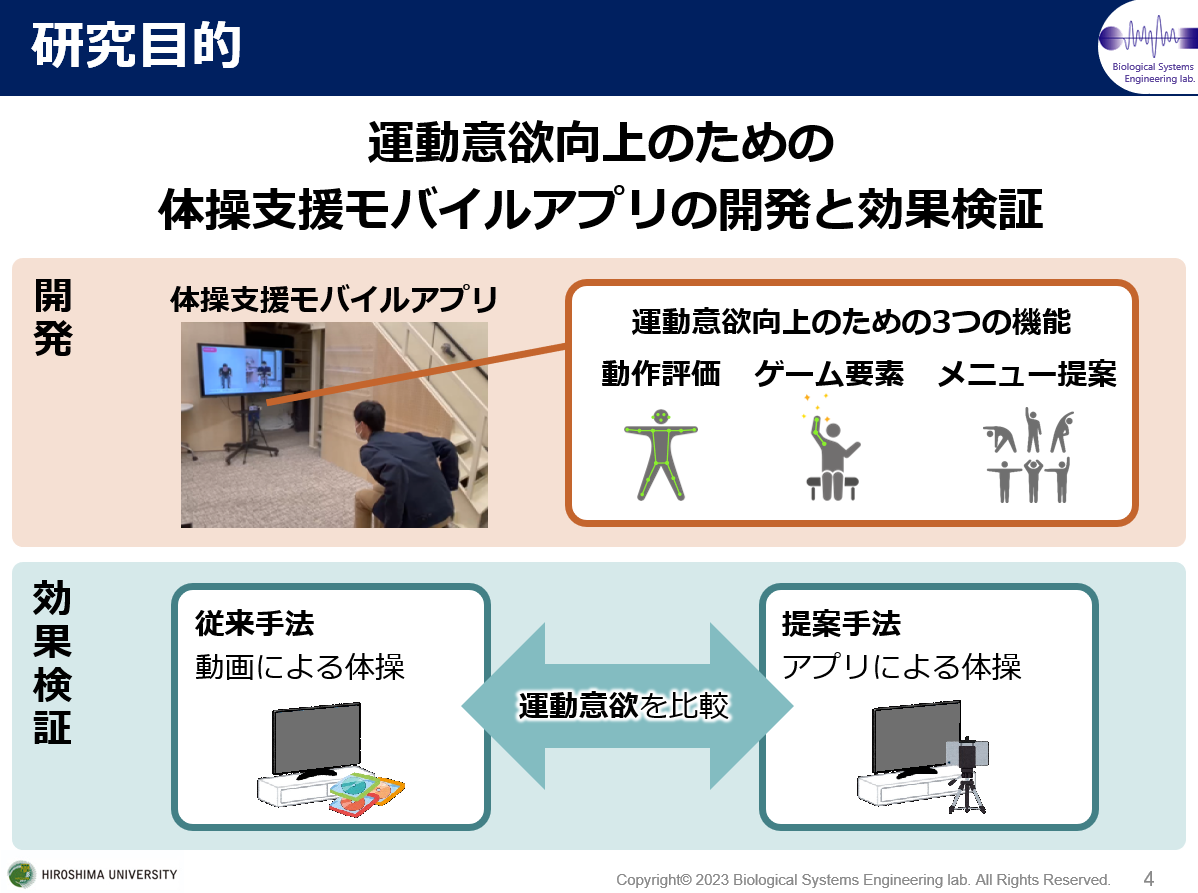 研究目的

Biological Systems Engineering lab.

運動意欲向上のための
体操支援モバイルアプリの開発と効果検証

開発

体操支援モバイルアプリ

運動意欲向上のための3つの機能

動作評価 ゲーム要素 メニュー提案

効果検証

従来手法
動画による体操

運動意欲を比較

提案手法
アプリによる体操

HIROSHIMA UNIVERSITY

Copyright© 2023 Biological Systems Engineering lab. All Rights Reserved. 4